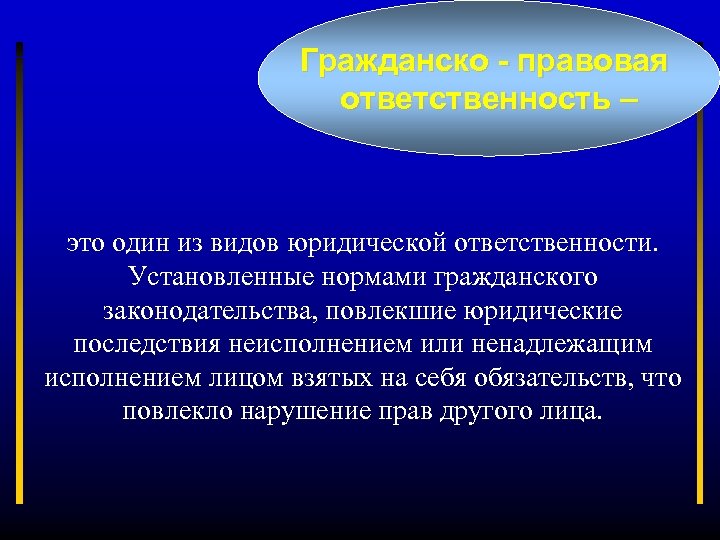 Гражданско - правовая ответственность –

это один из видов юридической ответственности. Установленные нормами гражданского законодательства, повлекшие юридические последствия неисполнением или ненадлежащим исполнением лицом взятых на себя обязательств, что повлекло нарушение прав другого лица.